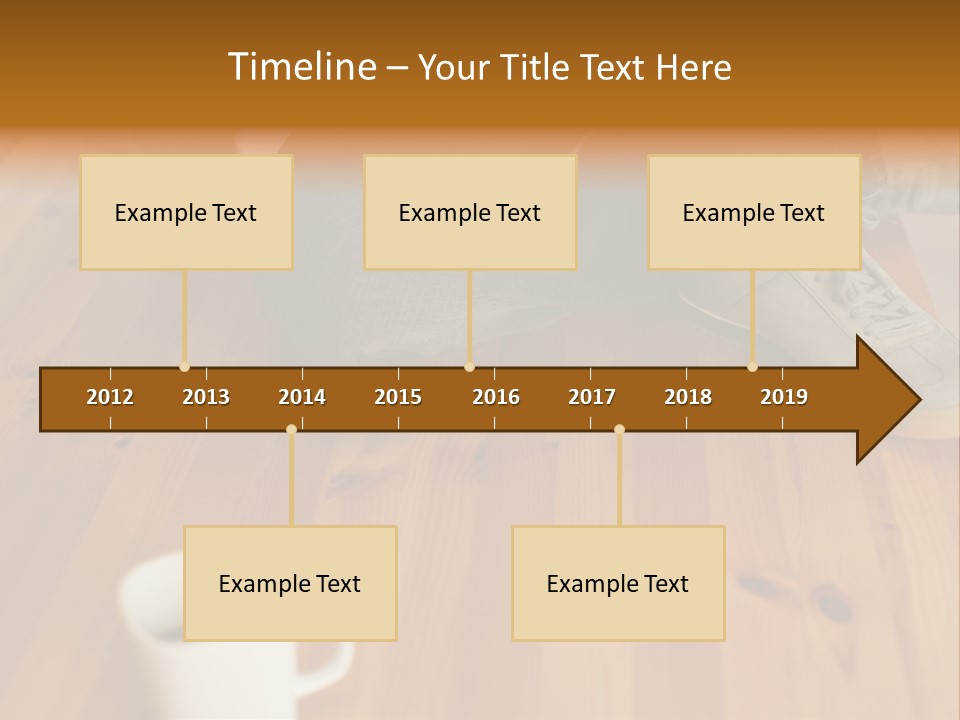 Timeline – Your Title Text Here

Example Text

Example Text

Example Text

2012 2013 2014 2015 2016 2017 2018 2019

Example Text

Example Text